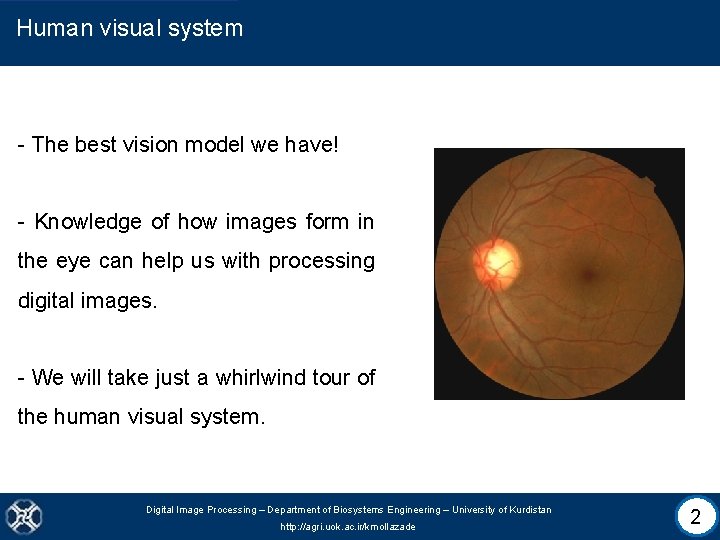 Human visual system

- The best vision model we have!

- Knowledge of how images form in the eye can help us with processing digital images.

- We will take just a whirlwind tour of the human visual system.

Digital Image Processing – Department of Biosystems Engineering – University of Kurdistan
http://agri.uok.ac.ir/kmollazade

2